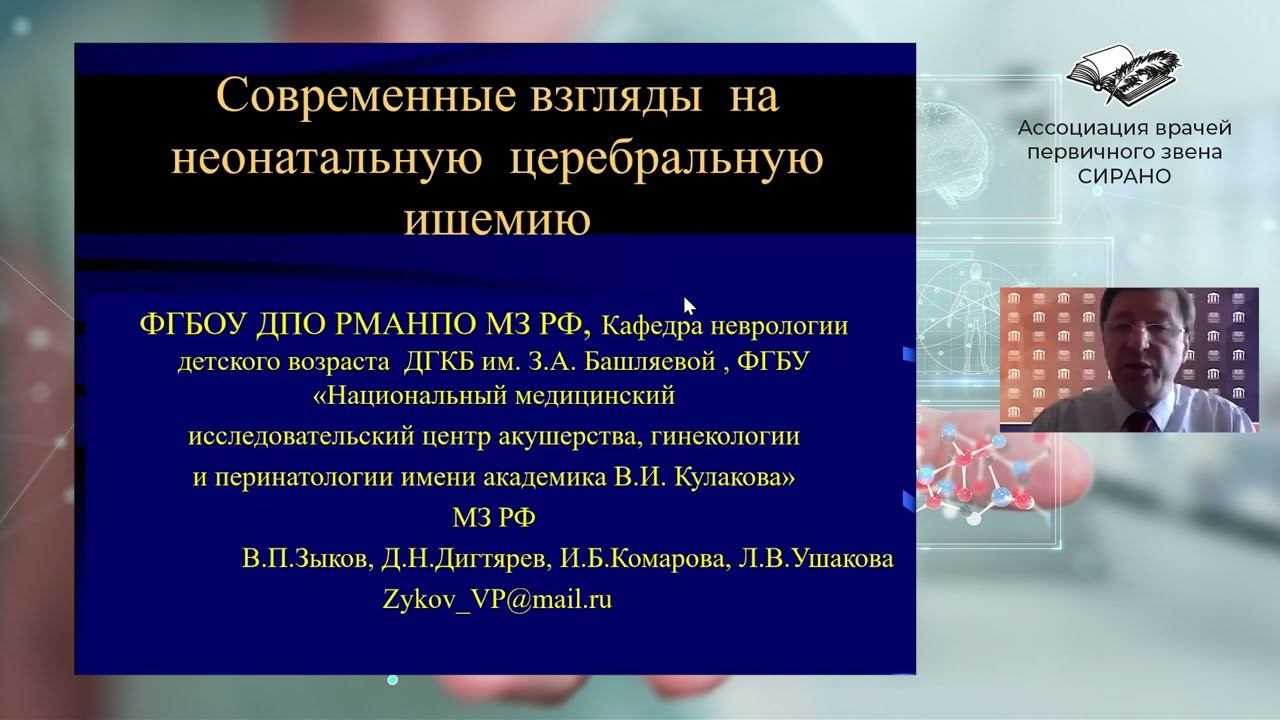 Современные взгляды на неонатальную церебральную ишемию

ФГБОУ ДПО РМАНПО МЗ РФ, Кафедра неврологии детского возраста ДГКБ им. З.А. Башляевой , ФГБУ «Национальный медицинский исследовательский центр акушерства, гинекологии и перинатологии имени академика В.И. Кулакова» МЗ РФ

В.П.Зыков, Д.Н.Дигтярев, И.Б.Комарова, Л.В.Ушакова

Zykov_VP@mail.ru

Ассоциация врачей первичного звена СИРАНО